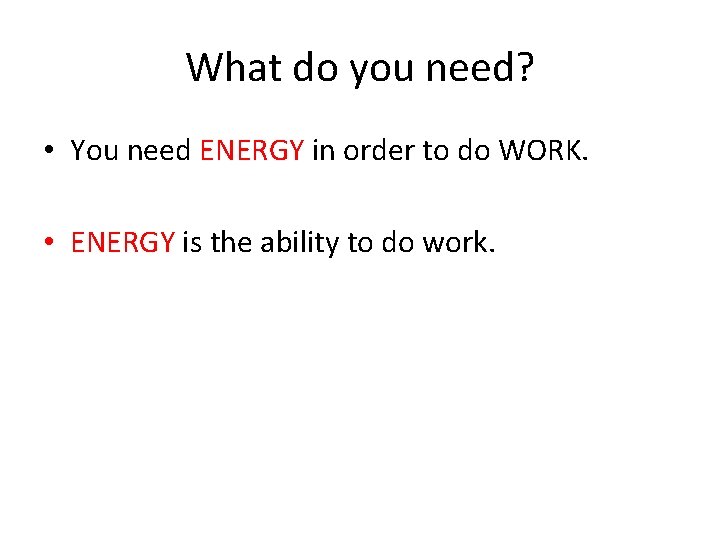 What do you need?

• You need ENERGY in order to do WORK.

• ENERGY is the ability to do work.